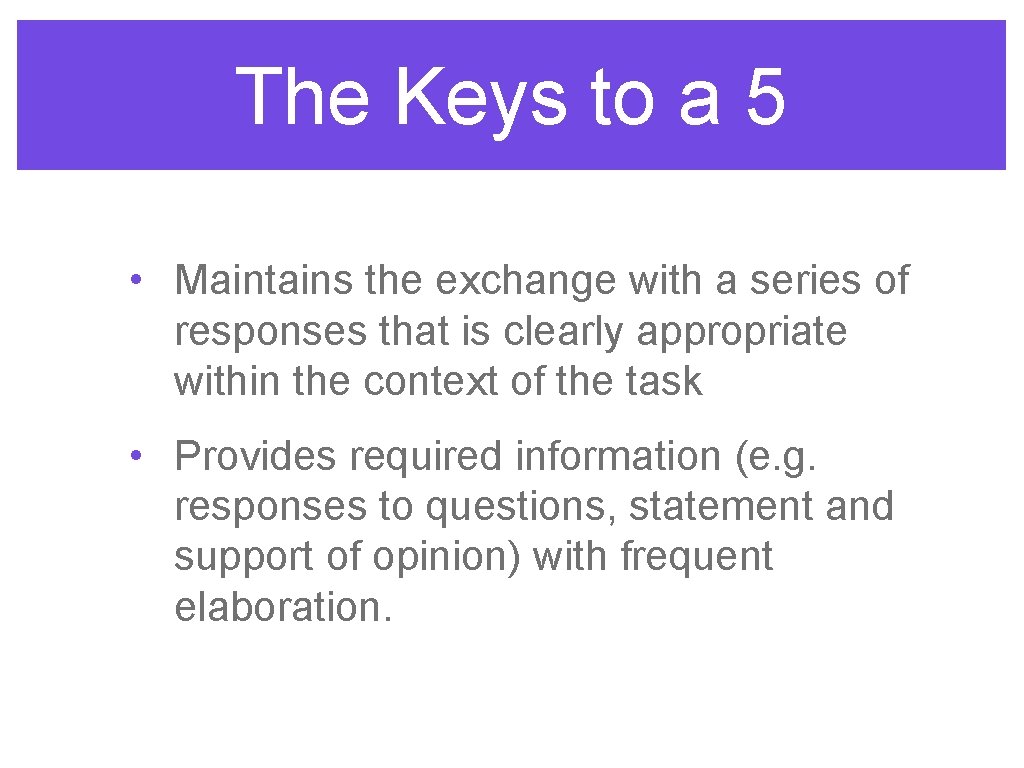 The Keys to a 5

• Maintains the exchange with a series of responses that is clearly appropriate within the context of the task

• Provides required information (e.g. responses to questions, statement and support of opinion) with frequent elaboration.